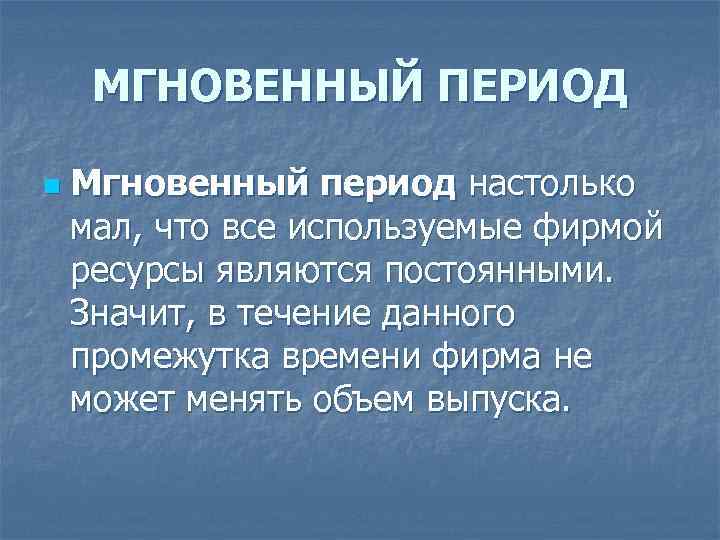 МГНОВЕННЫЙ ПЕРИОД

Мгновенный период настолько мал, что все используемые фирмой ресурсы являются постоянными. Значит, в течение данного промежутка времени фирма не может менять объем выпуска.